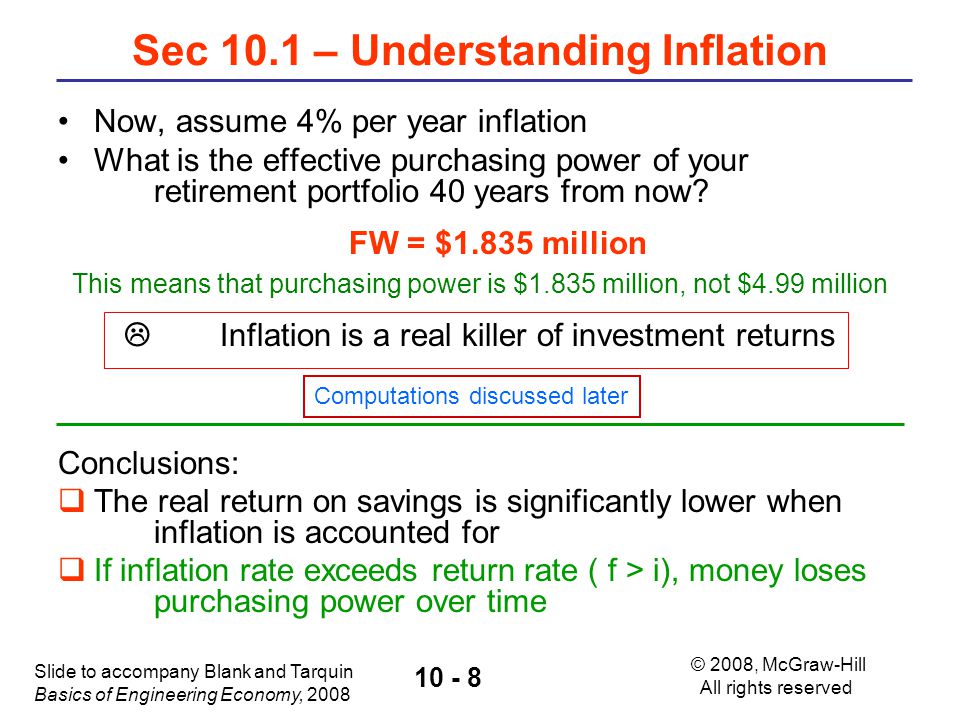 Sec 10.1 – Understanding Inflation

• Now, assume 4% per year inflation
• What is the effective purchasing power of your retirement portfolio 40 years from now?

FW = \$1.835 million

This means that purchasing power is \$1.835 million, not \$4.99 million

☹ Inflation is a real killer of investment returns

Computations discussed later

Conclusions:
❑ The real return on savings is significantly lower when inflation is accounted for
❑ If inflation rate exceeds return rate ( f > i), money loses purchasing power over time

Slide to accompany Blank and Tarquin
Basics of Engineering Economy, 2008

10 - 8

© 2008, McGraw-Hill
All rights reserved